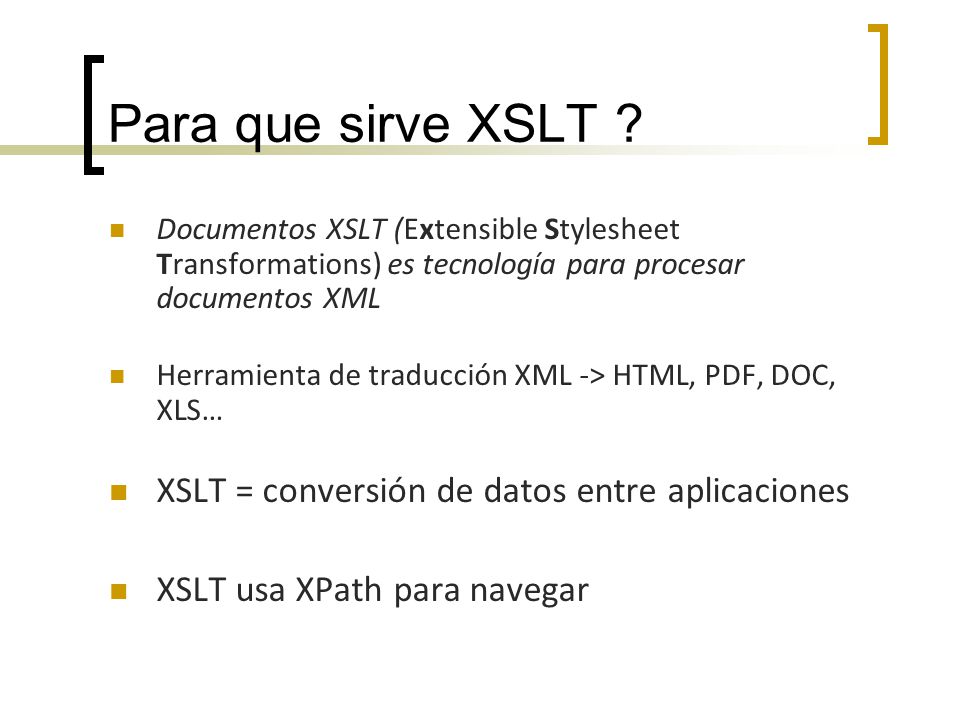 Para que sirve XSLT ?

Documentos XSLT (Extensible Stylesheet Transformations) es tecnología para procesar documentos XML

Herramienta de traducción XML -> HTML, PDF, DOC, XLS…

XSLT = conversión de datos entre aplicaciones

XSLT usa XPath para navegar